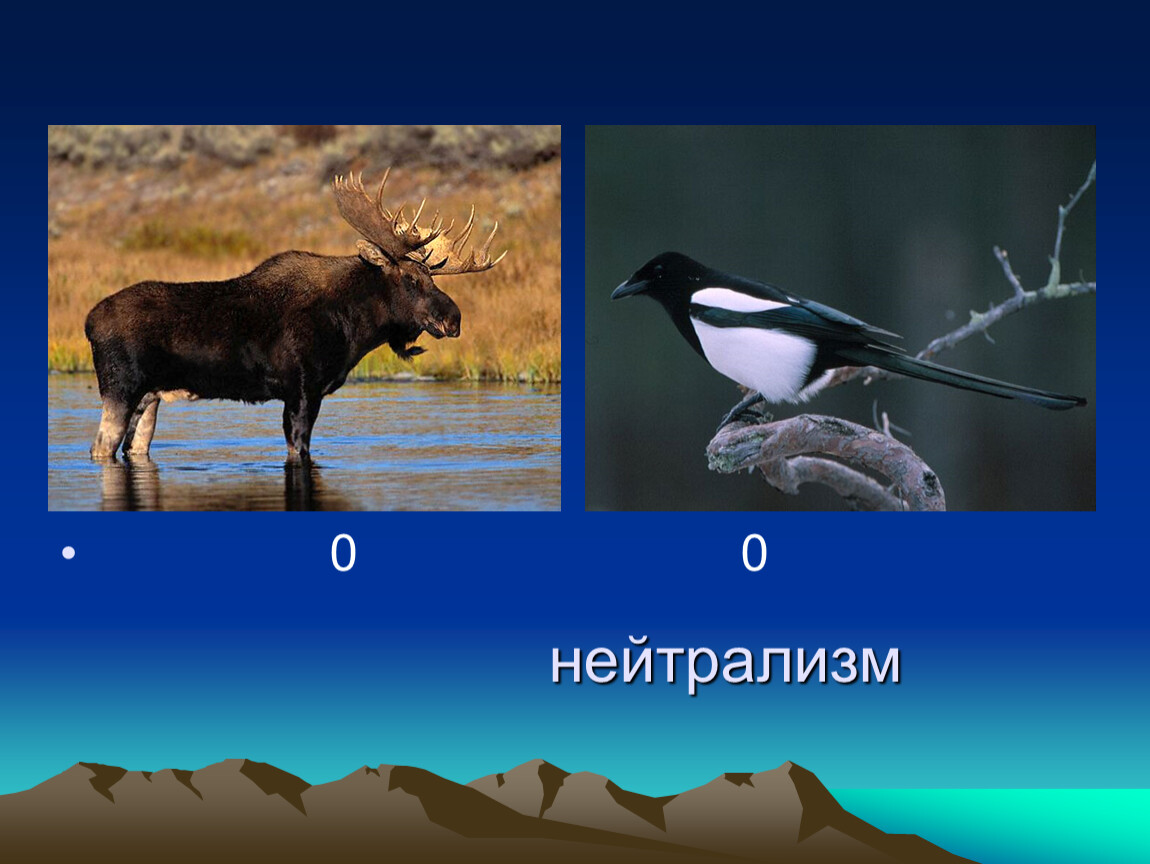 • 0 0

нейтрализм